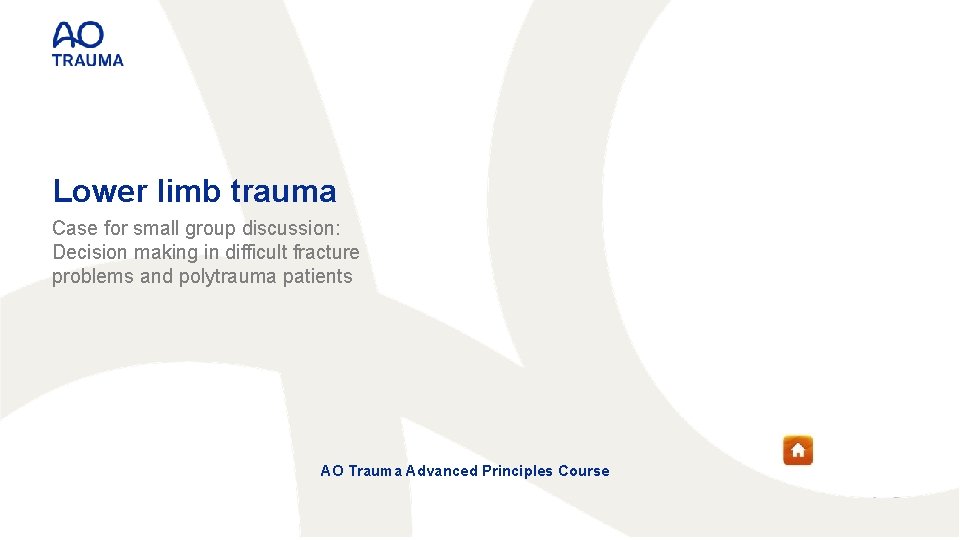 AO
TRAUMA

Lower limb trauma

Case for small group discussion: Decision making in difficult fracture problems and polytrauma patients

AO Trauma Advanced Principles Course